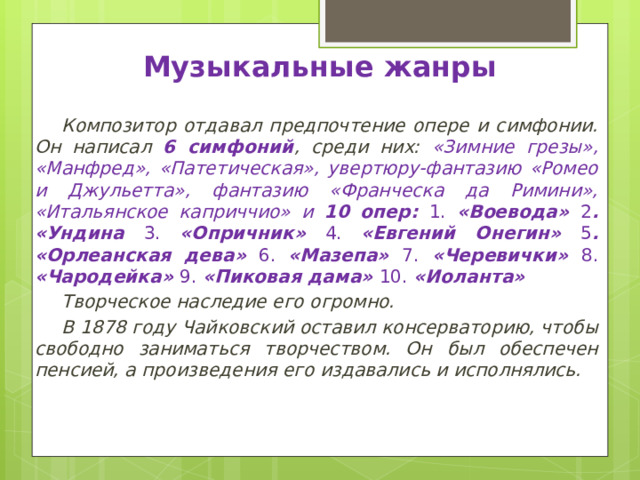 Музыкальные жанры

Композитор отдавал предпочтение опере и симфонии. Он написал 6 симфоний, среди них: «Зимние грезы», «Манфред», «Патетическая», увертюру-фантазию «Ромео и Джульетта», фантазию «Франческа да Римини», «Итальянское каприччио» и 10 опер: 1. «Воевода» 2. «Ундина 3. «Опричник» 4. «Евгений Онегин» 5. «Орлеанская дева» 6. «Мазепа» 7. «Черевички» 8. «Чародейка» 9. «Пиковая дама» 10. «Иоланта»

Творческое наследие его огромно.

В 1878 году Чайковский оставил консерваторию, чтобы свободно заниматься творчеством. Он был обеспечен пенсией, а произведения его издавались и исполнялись.